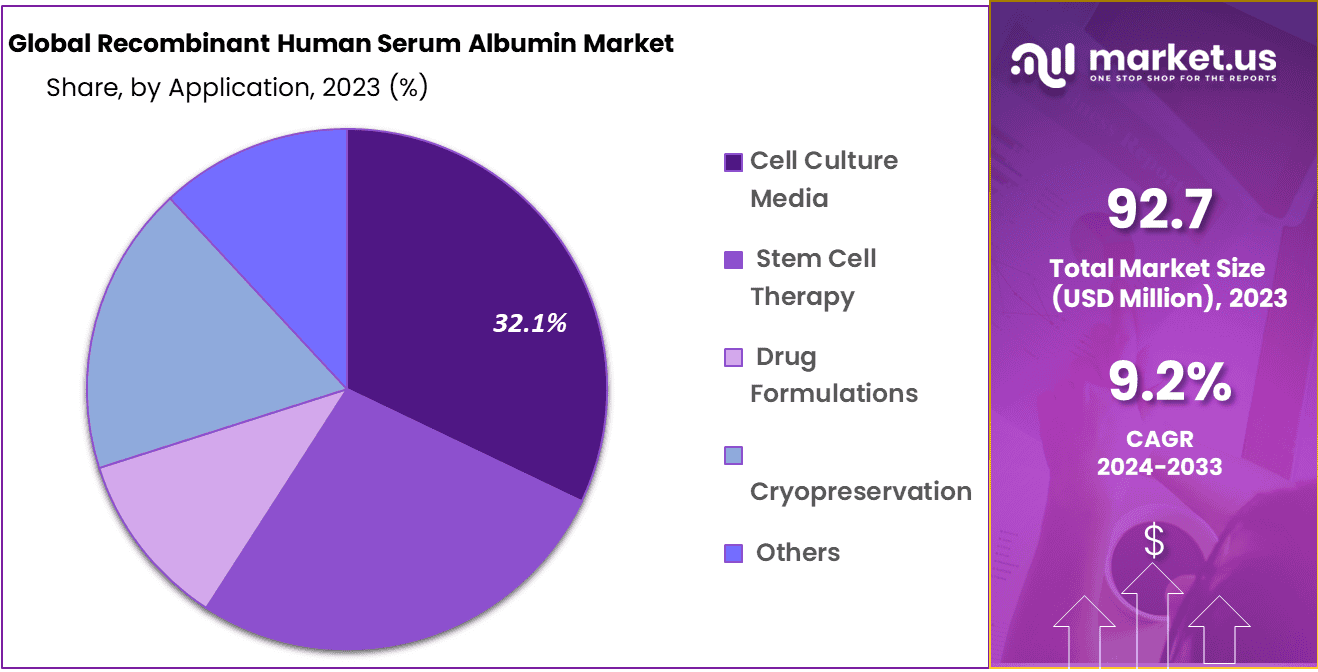 Global Recombinant Human Serum Albumin Market
Share, by Application, 2023 (%)

32.1%

Cell Culture Media
Stem Cell Therapy
Drug Formulations
Cryopreservation
Others

market.us
ONE STOP SHOP FOR THE REPORTS

92.7
Total Market Size (USD Million), 2023

9.2%
CAGR
2024-2033

$